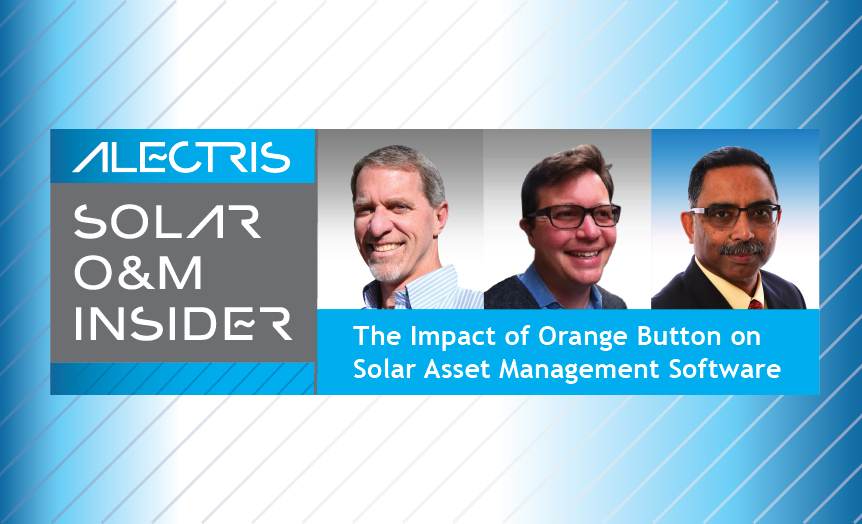 ALECTRIS

SOLAR O&M INSIDER

The Impact of Orange Button on Solar Asset Management Software